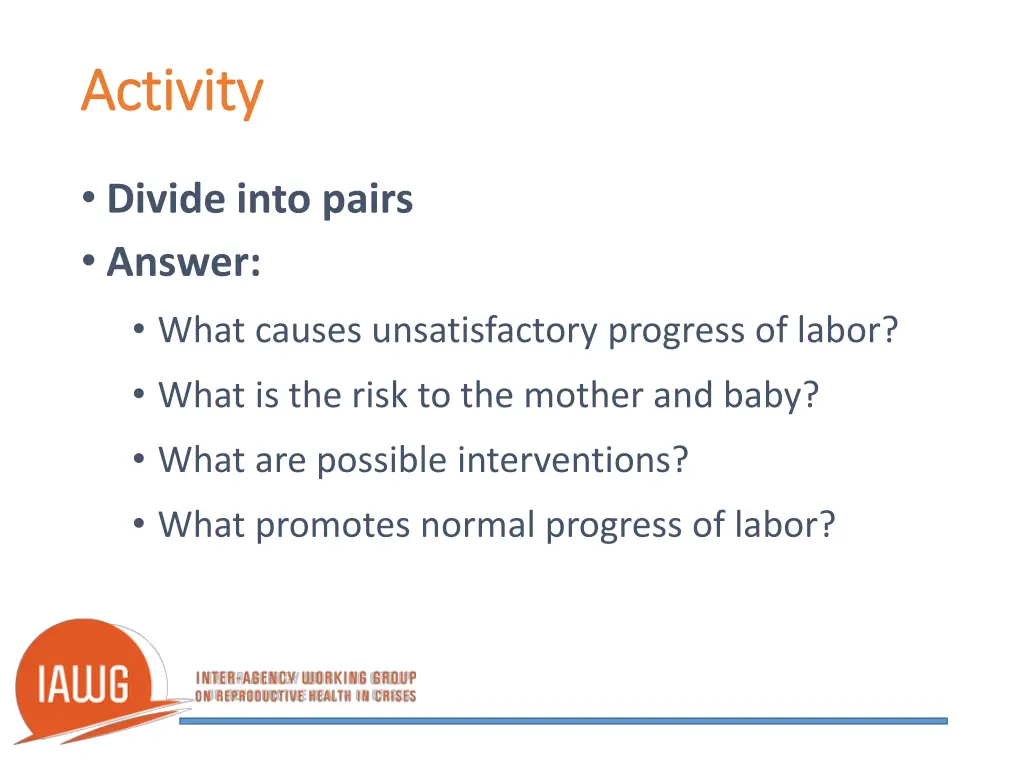 Activity

• Divide into pairs
• Answer:
  • What causes unsatisfactory progress of labor?
  • What is the risk to the mother and baby?
  • What are possible interventions?
  • What promotes normal progress of labor?

IAWG
INTER-AGENCY WORKING GROUP
ON REPRODUCTIVE HEALTH IN CRISES